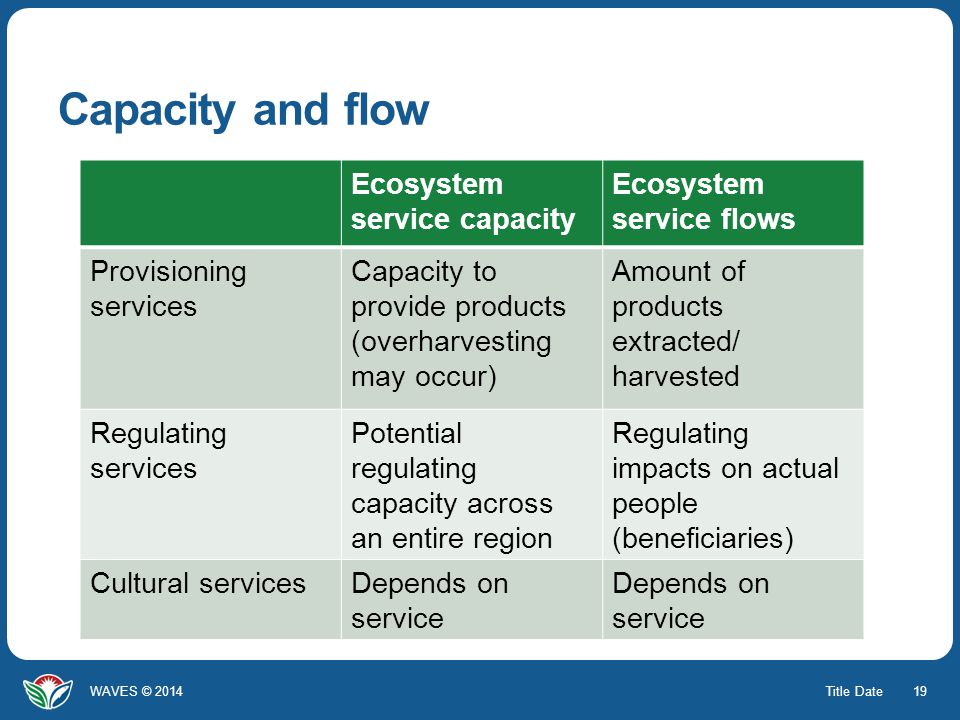 Capacity and flow

| | Ecosystem service capacity | Ecosystem service flows |
|---|---|---|
| Provisioning services | Capacity to provide products (overharvesting may occur) | Amount of products extracted/ harvested |
| Regulating services | Potential regulating capacity across an entire region | Regulating impacts on actual people (beneficiaries) |
| Cultural services | Depends on service | Depends on service |

WAVES © 2014

Title Date 19